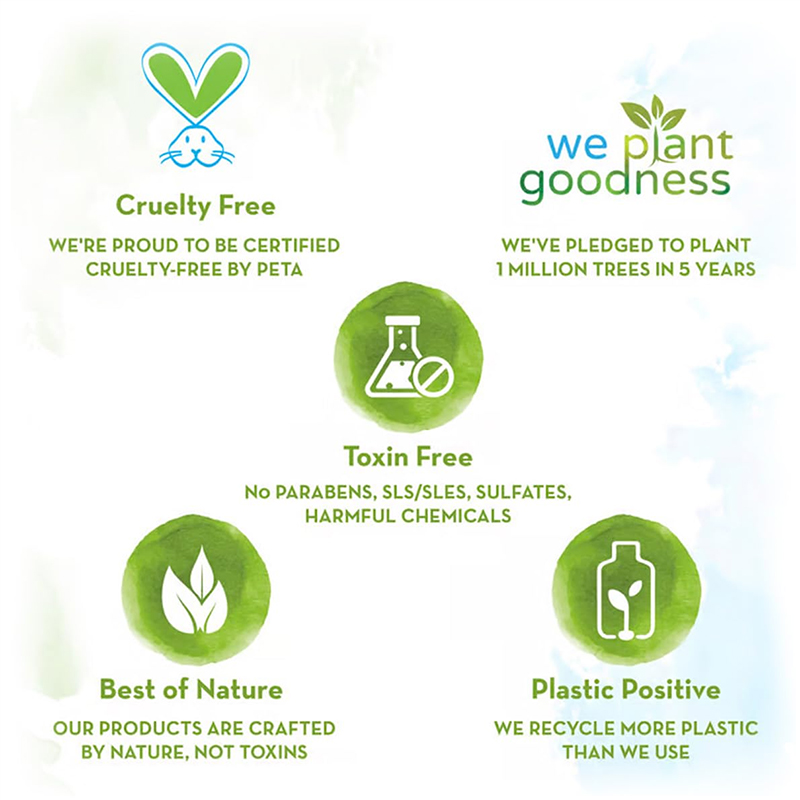 Cruelty Free

WE'RE PROUD TO BE CERTIFIED CRUELTY-FREE BY PETA

we plant goodness

WE'VE PLEDGED TO PLANT 1 MILLION TREES IN 5 YEARS

Toxin Free

No PARABENS, SLS/SLES, SULFATES, HARMFUL CHEMICALS

Best of Nature

OUR PRODUCTS ARE CRAFTED BY NATURE, NOT TOXINS

Plastic Positive

WE RECYCLE MORE PLASTIC THAN WE USE